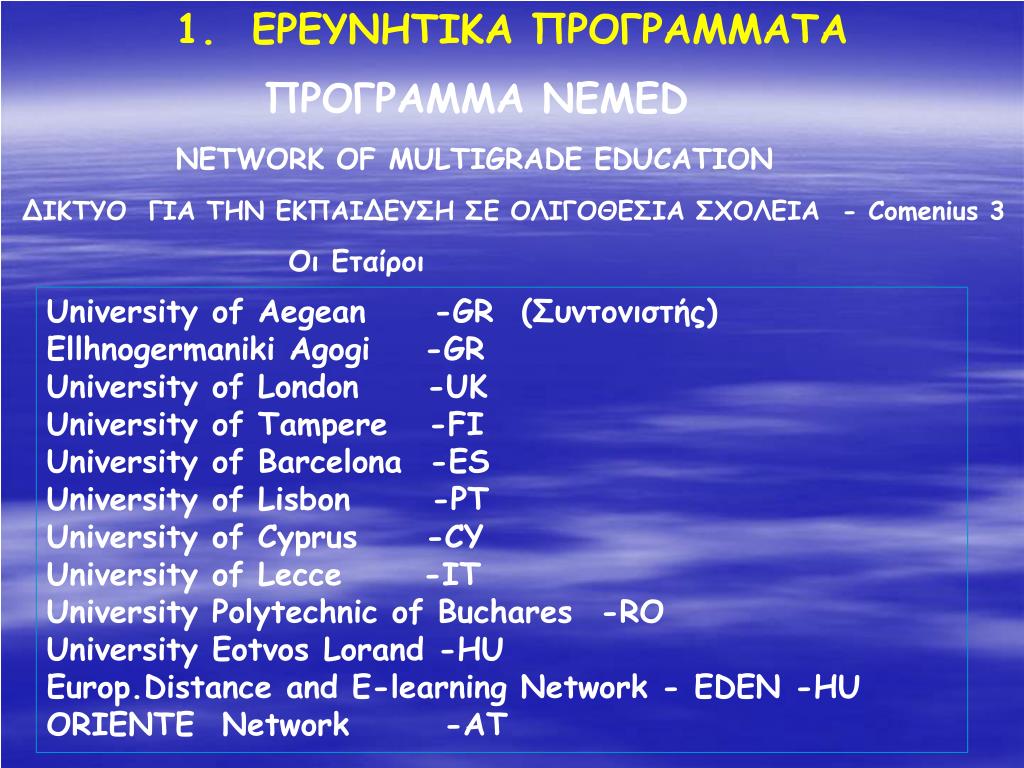 1. ΕΡΕΥΝΗΤΙΚΑ ΠΡΟΓΡΑΜΜΑΤΑ

ΠΡΟΓΡΑΜΜΑ NEMED

NETWORK OF MULTIGRADE EDUCATION

ΔΙΚΤΥΟ ΓΙΑ ΤΗΝ ΕΚΠΑΙΔΕΥΣΗ ΣΕ ΟΛΙΓΟΘΕΣΙΑ ΣΧΟΛΕΙΑ - Comenius 3

Οι Εταίροι

University of Aegean -GR (Συντονιστής)
Ellhnogermaniki Agogi -GR
University of London -UK
University of Tampere -FI
University of Barcelona -ES
University of Lisbon -PT
University of Cyprus -CY
University of Lecce -IT
University Polytechnic of Buchares -RO
University Eotvos Lorand -HU
Europ.Distance and E-learning Network - EDEN -HU
ORIENTE Network -AT